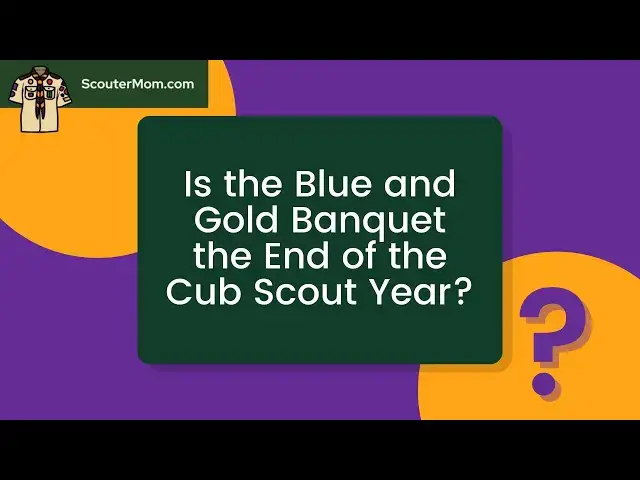 ScouterMom.com

Is the Blue and Gold Banquet the End of the Cub Scout Year?

?